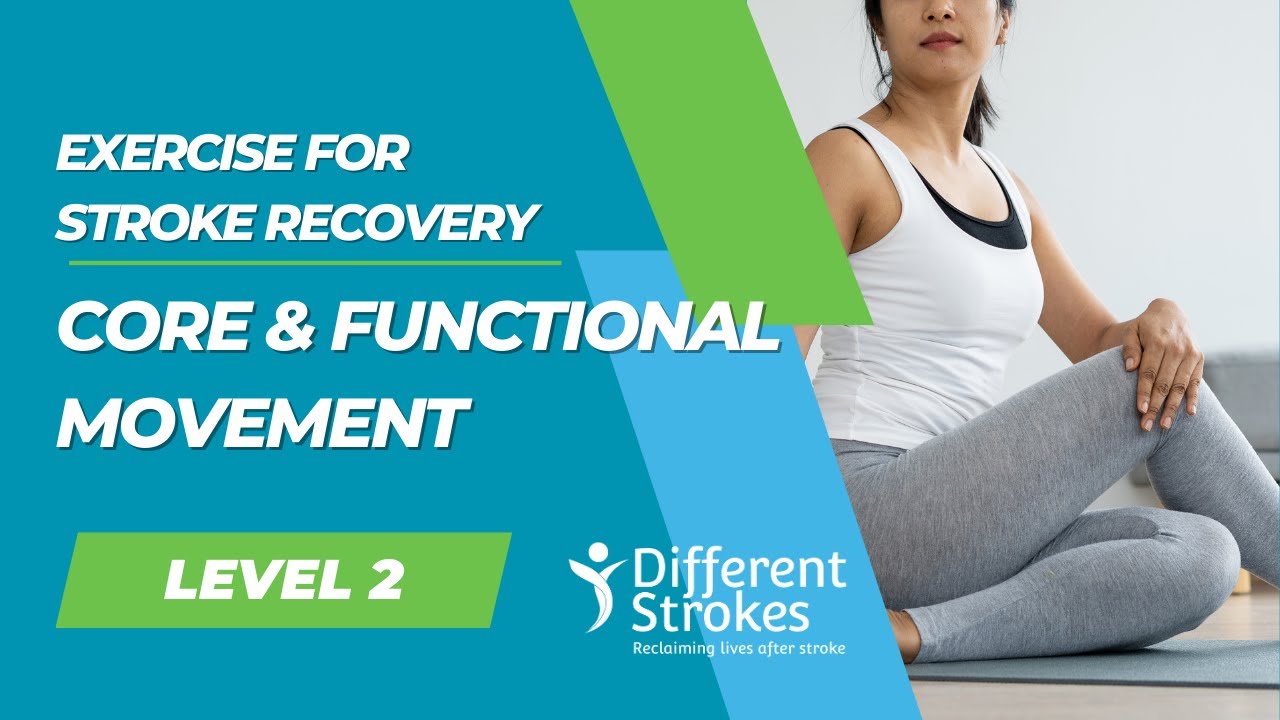 EXERCISE FOR STROKE RECOVERY

CORE & FUNCTIONAL MOVEMENT

LEVEL 2

Different Strokes
Reclaiming lives after stroke